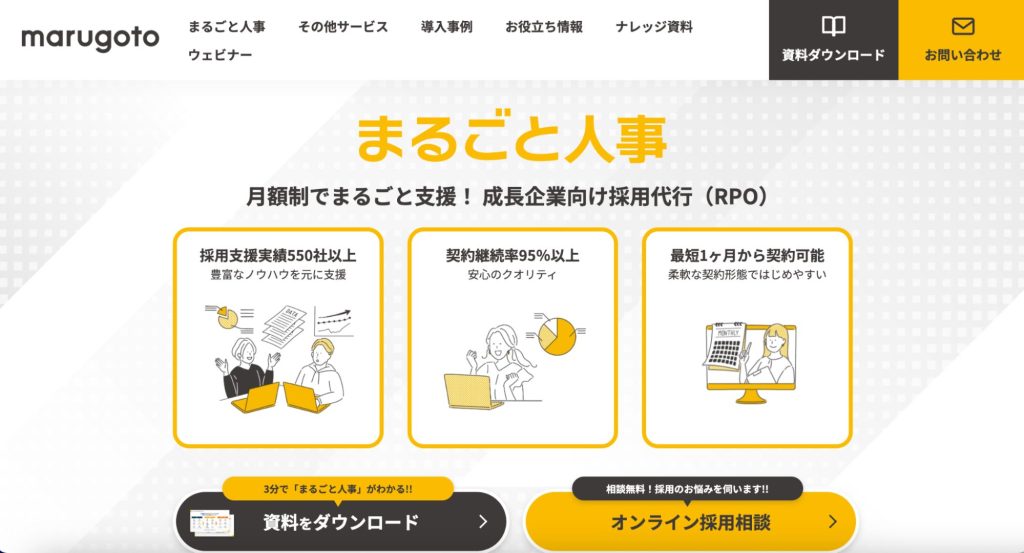 marugoto

まるごと人事　その他サービス　導入事例　お役立ち情報　ナレッジ資料
ウェビナー

資料ダウンロード

お問い合わせ

まるごと人事

月額制でまるごと支援！ 成長企業向け採用代行（RPO）

採用支援実績550社以上
豊富なノウハウを元に支援

DATA

契約継続率95%以上
安心のクオリティ

最短1ヶ月から契約可能
柔軟な契約形態ではじめやすい

MONTHLY

3分で「まるごと人事」がわかる!!

資料をダウンロード

相談無料！採用のお悩みを伺います!!

オンライン採用相談